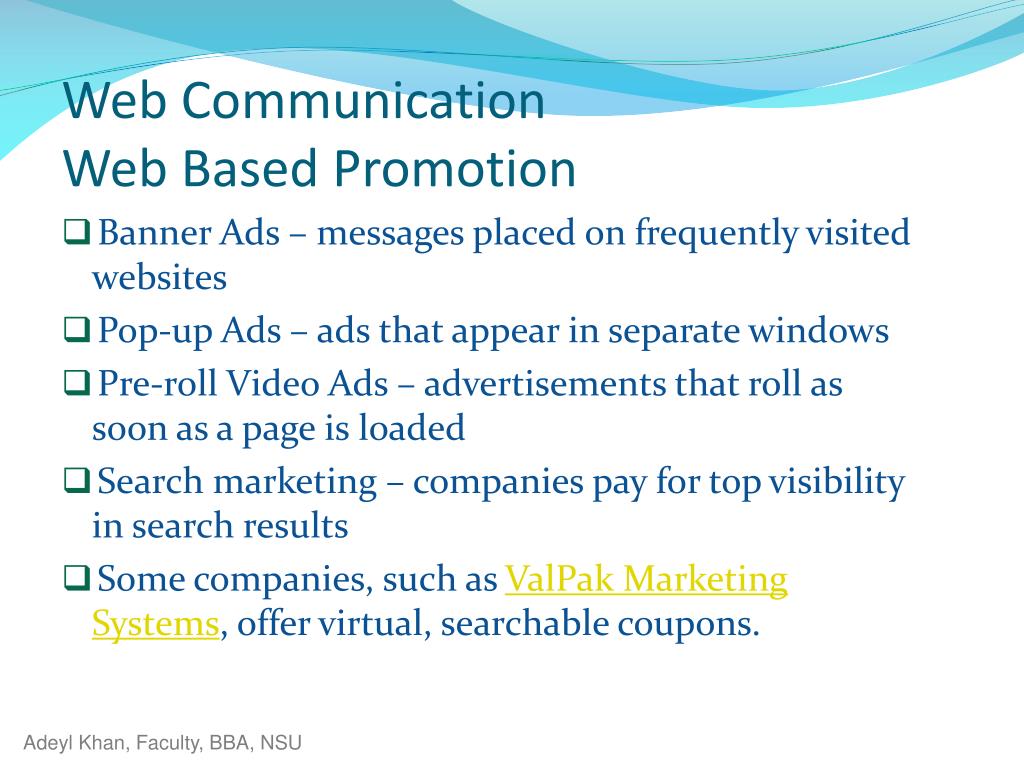 Web Communication
Web Based Promotion

❑ Banner Ads – messages placed on frequently visited websites

❑ Pop-up Ads – ads that appear in separate windows

❑ Pre-roll Video Ads – advertisements that roll as soon as a page is loaded

❑ Search marketing – companies pay for top visibility in search results

❑ Some companies, such as ValPak Marketing Systems, offer virtual, searchable coupons.

Adeyl Khan, Faculty, BBA, NSU